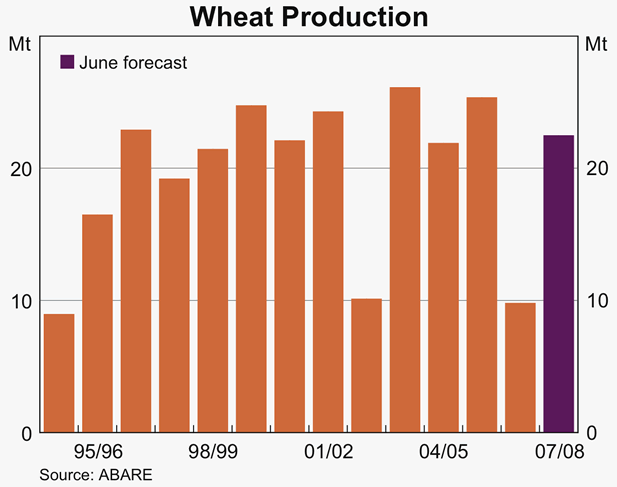 Wheat Production

Mt

Mt

June forecast

20

10

0

20

10

0

95/96

98/99

01/02

04/05

07/08

Source: ABARE